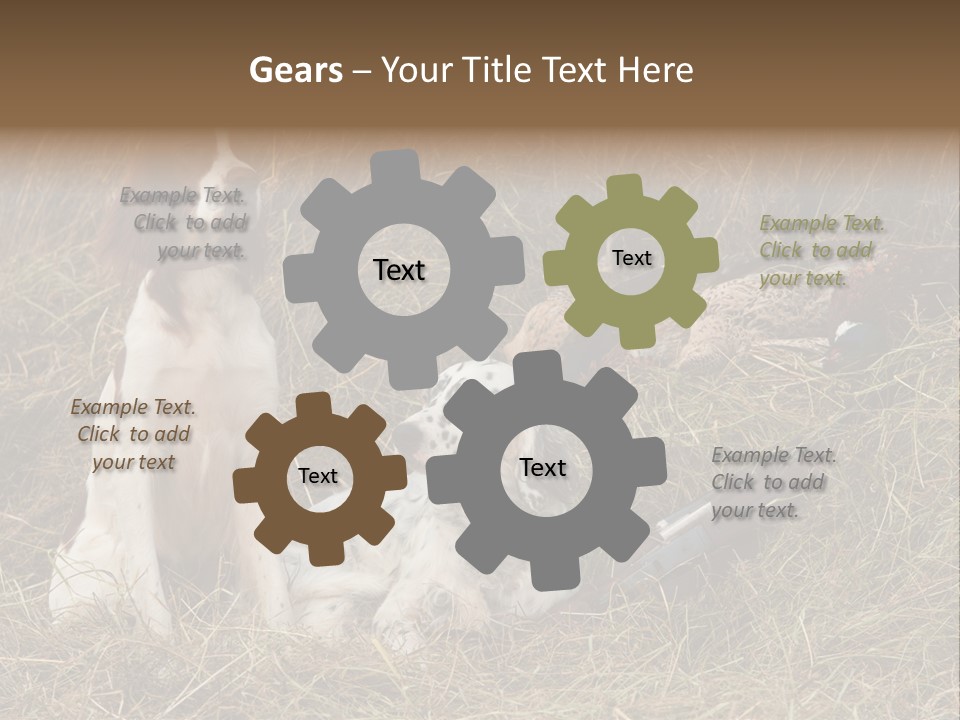 Gears – Your Title Text Here

Example Text. Click to add your text.

Text

Text

Example Text. Click to add your text.

Example Text. Click to add your text

Text

Text

Example Text. Click to add your text.